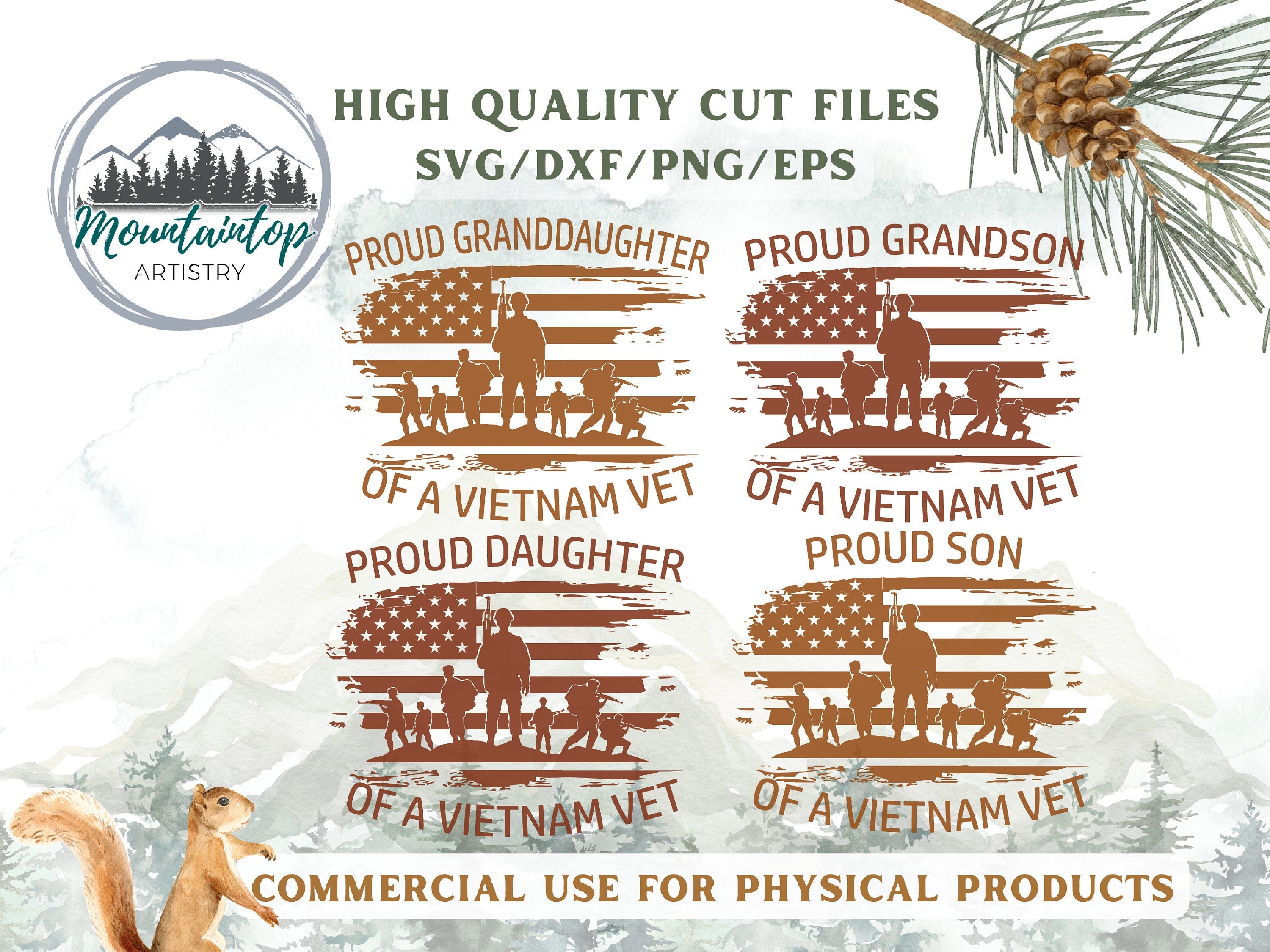 Mountaintop
ARTISTRY

HIGH QUALITY CUT FILES
SVG/DXF/PNG/EPS

PROUD GRANDDAUGHTER
OF A VIETNAM VET

PROUD GRANDSON
OF A VIETNAM VET

PROUD DAUGHTER
OF A VIETNAM VET

PROUD SON
OF A VIETNAM VET

COMMERCIAL USE FOR PHYSICAL PRODUCTS